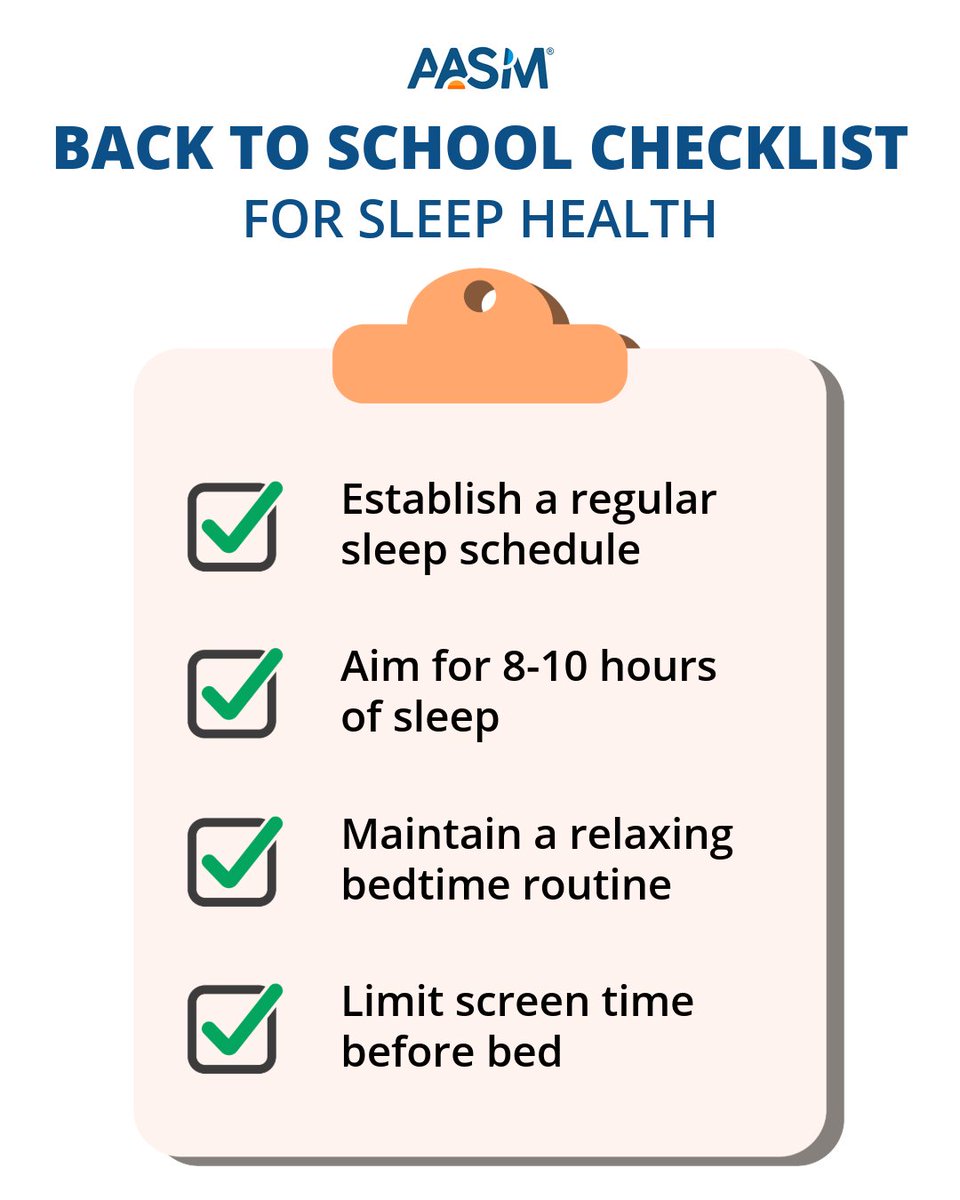 AASM®

BACK TO SCHOOL CHECKLIST
FOR SLEEP HEALTH

Establish a regular sleep schedule

Aim for 8-10 hours of sleep

Maintain a relaxing bedtime routine

Limit screen time before bed